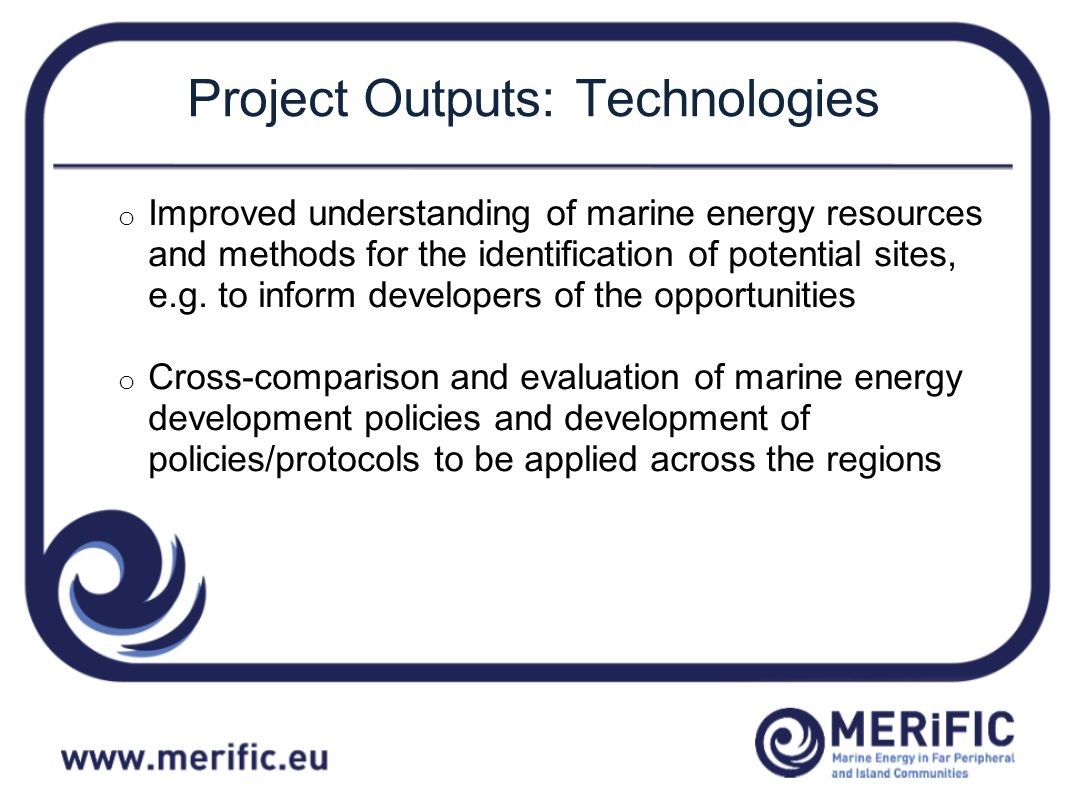 Project Outputs: Technologies

o Improved understanding of marine energy resources and methods for the identification of potential sites, e.g. to inform developers of the opportunities

o Cross-comparison and evaluation of marine energy development policies and development of policies/protocols to be applied across the regions

www.merific.eu

MERiFIC
Marine Energy in Far Peripheral and Island Communities